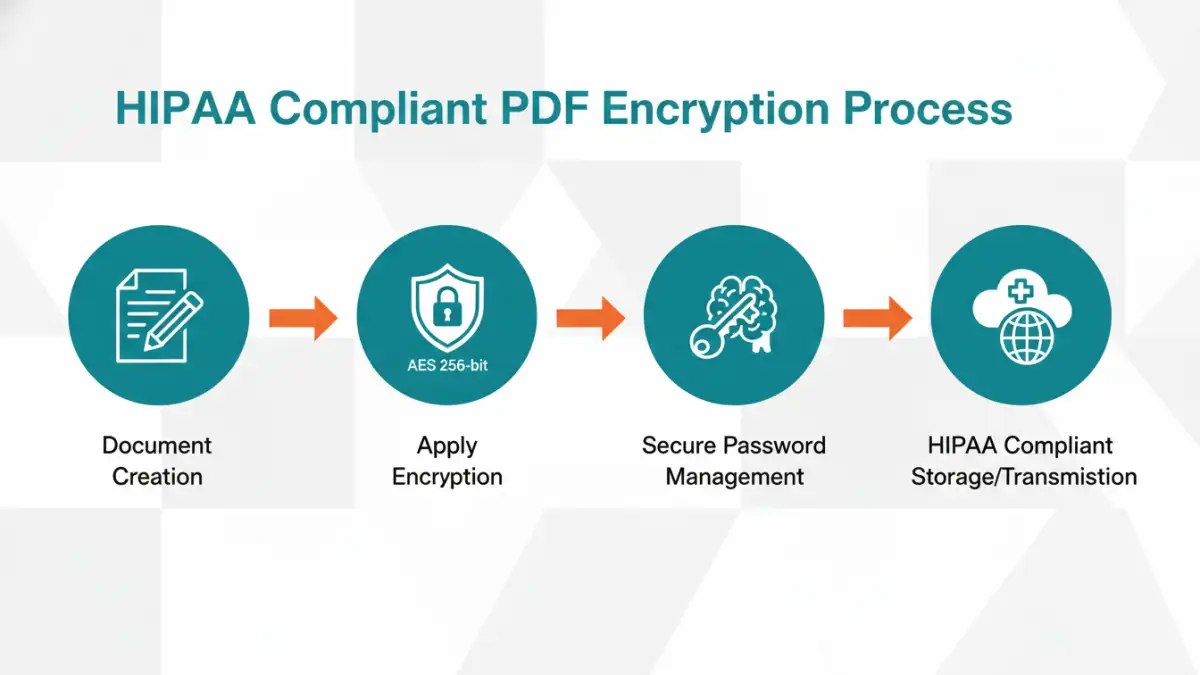 HIPAA Compliant PDF Encryption Process

AES 256-bit

Document Creation

Apply Encryption

Secure Password Management

HIPAA Compliant Storage/Transmission